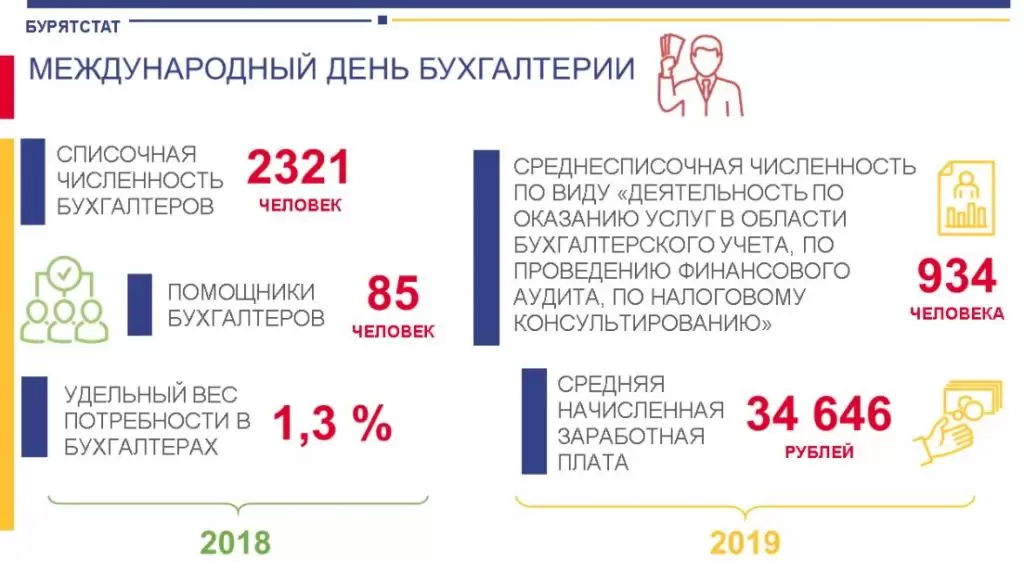 БУРЯТСТАТ

МЕЖДУНАРОДНЫЙ ДЕНЬ БУХГАЛТЕРИИ

СПИСОЧНАЯ ЧИСЛЕННОСТЬ БУХГАЛТЕРОВ

2321
ЧЕЛОВЕК

ПОМОЩНИКИ БУХГАЛТЕРОВ

85
ЧЕЛОВЕК

УДЕЛЬНЫЙ ВЕС ПОТРЕБНОСТИ В БУХГАЛТЕРАХ

1,3 %

2018

СРЕДНЕСПИСОЧНАЯ ЧИСЛЕННОСТЬ ПО ВИДУ «ДЕЯТЕЛЬНОСТЬ ПО ОКАЗАНИЮ УСЛУГ В ОБЛАСТИ БУХГАЛТЕРСКОГО УЧЕТА, ПО ПРОВЕДЕНИЮ ФИНАНСОВОГО АУДИТА, ПО НАЛОГОВОМУ КОНСУЛЬТИРОВАНИЮ»

934
ЧЕЛОВЕКА

СРЕДНЯЯ НАЧИСЛЕННАЯ ЗАРАБОТНАЯ ПЛАТА

34 646
РУБЛЕЙ

2019